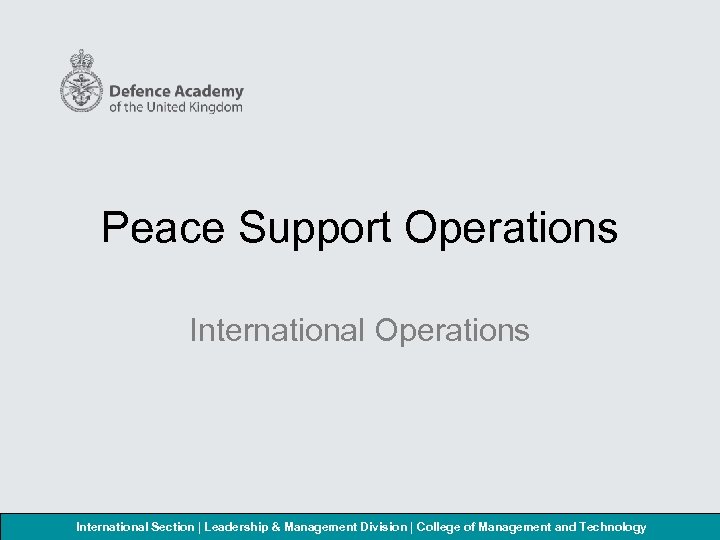 Defence Academy
of the United Kingdom

Peace Support Operations

International Operations

International Section | Leadership & Management Division | College of Management and Technology